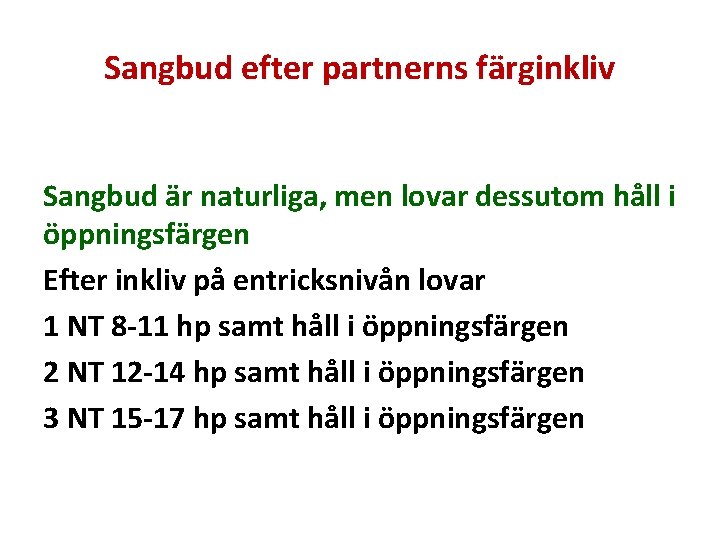 Sangbud efter partnerns färginkliv

Sangbud är naturliga, men lovar dessutom håll i öppningsfärgen

Efter inkliv på entricksnivån lovar

1 NT 8-11 hp samt håll i öppningsfärgen

2 NT 12-14 hp samt håll i öppningsfärgen

3 NT 15-17 hp samt håll i öppningsfärgen